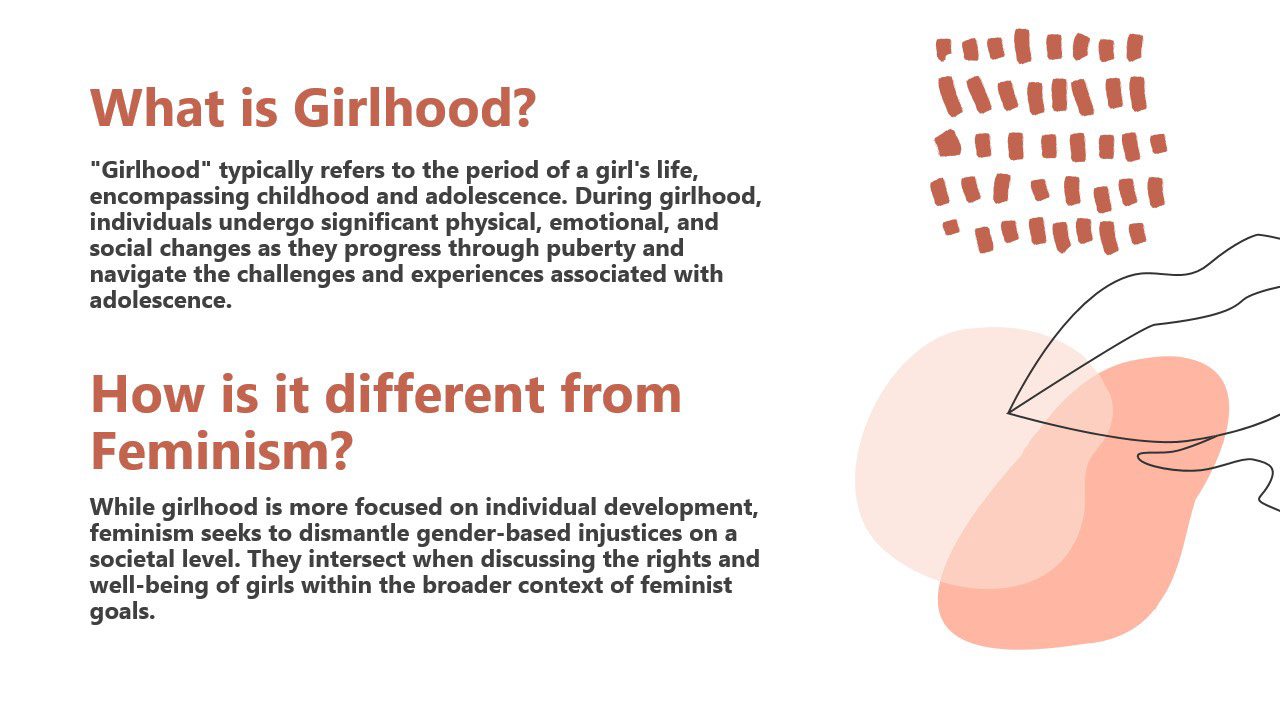 What is Girlhood?

"Girlhood" typically refers to the period of a girl's life, encompassing childhood and adolescence. During girlhood, individuals undergo significant physical, emotional, and social changes as they progress through puberty and navigate the challenges and experiences associated with adolescence.

How is it different from Feminism?

While girlhood is more focused on individual development, feminism seeks to dismantle gender-based injustices on a societal level. They intersect when discussing the rights and well-being of girls within the broader context of feminist goals.